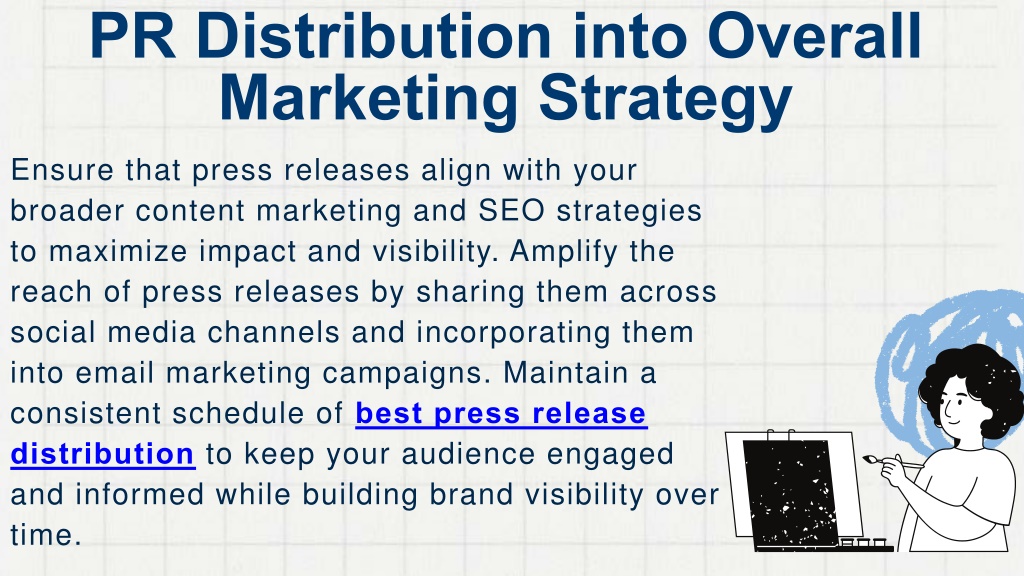 PR Distribution into Overall Marketing Strategy

Ensure that press releases align with your broader content marketing and SEO strategies to maximize impact and visibility. Amplify the reach of press releases by sharing them across social media channels and incorporating them into email marketing campaigns. Maintain a consistent schedule of best press release distribution to keep your audience engaged and informed while building brand visibility over time.